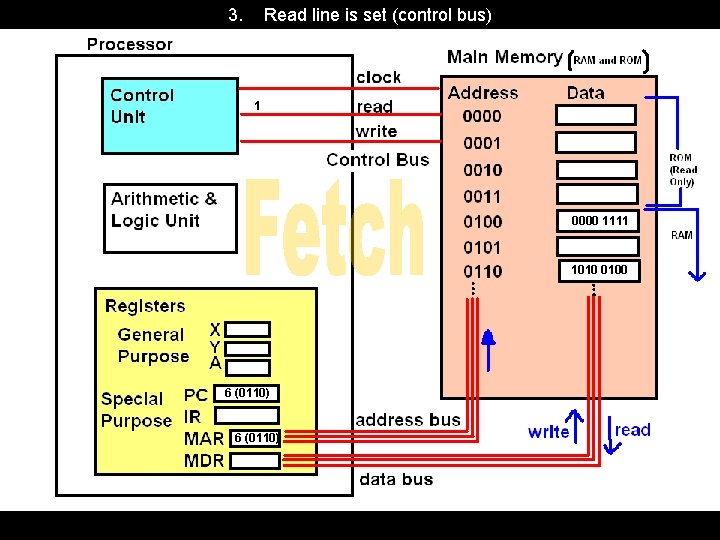 3. Read line is set (control bus)

Processor

Control Unit

1

clock

read

write

Control Bus

Arithmetic & Logic Unit

Fetch

Registers

General Purpose

X

Y

A

Special Purpose

PC 6 (0110)

IR

MAR 6 (0110)

MDR

address bus

data bus

Main Memory (RAM and ROM)

| Address | Data |
|---|---|
| 0000 | |
| 0001 | |
| 0010 | |
| 0011 | |
| 0100 | 0000 1111 |
| 0101 | |
| 0110 | 1010 0100 |

ROM (Read Only)

RAM

write

read